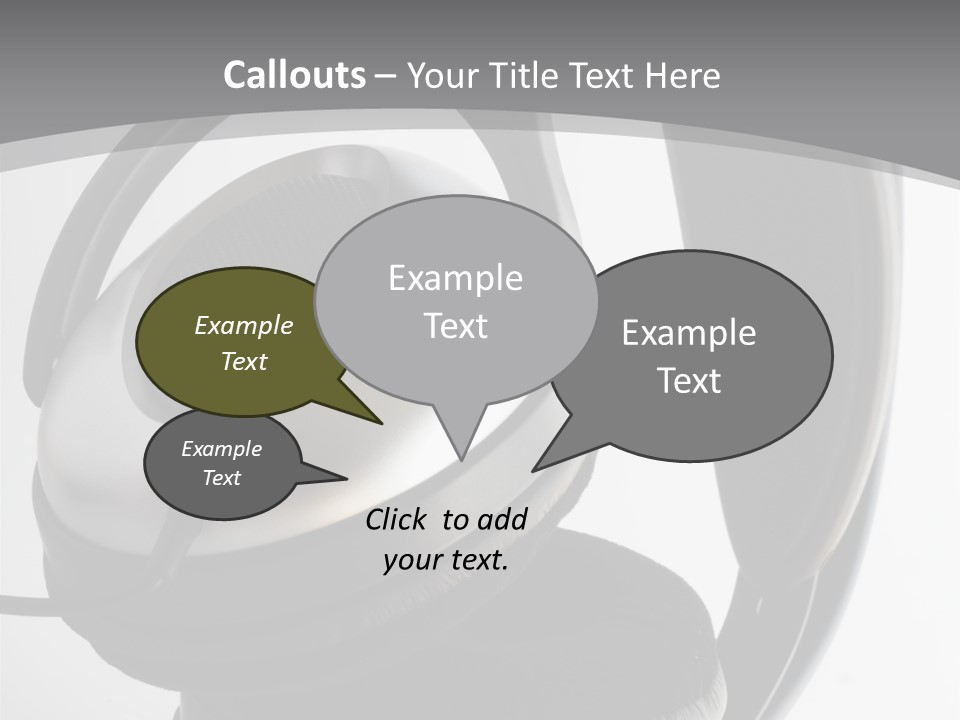 Callouts – Your Title Text Here

Example Text

Example Text

Example Text

Example Text

Click to add your text.